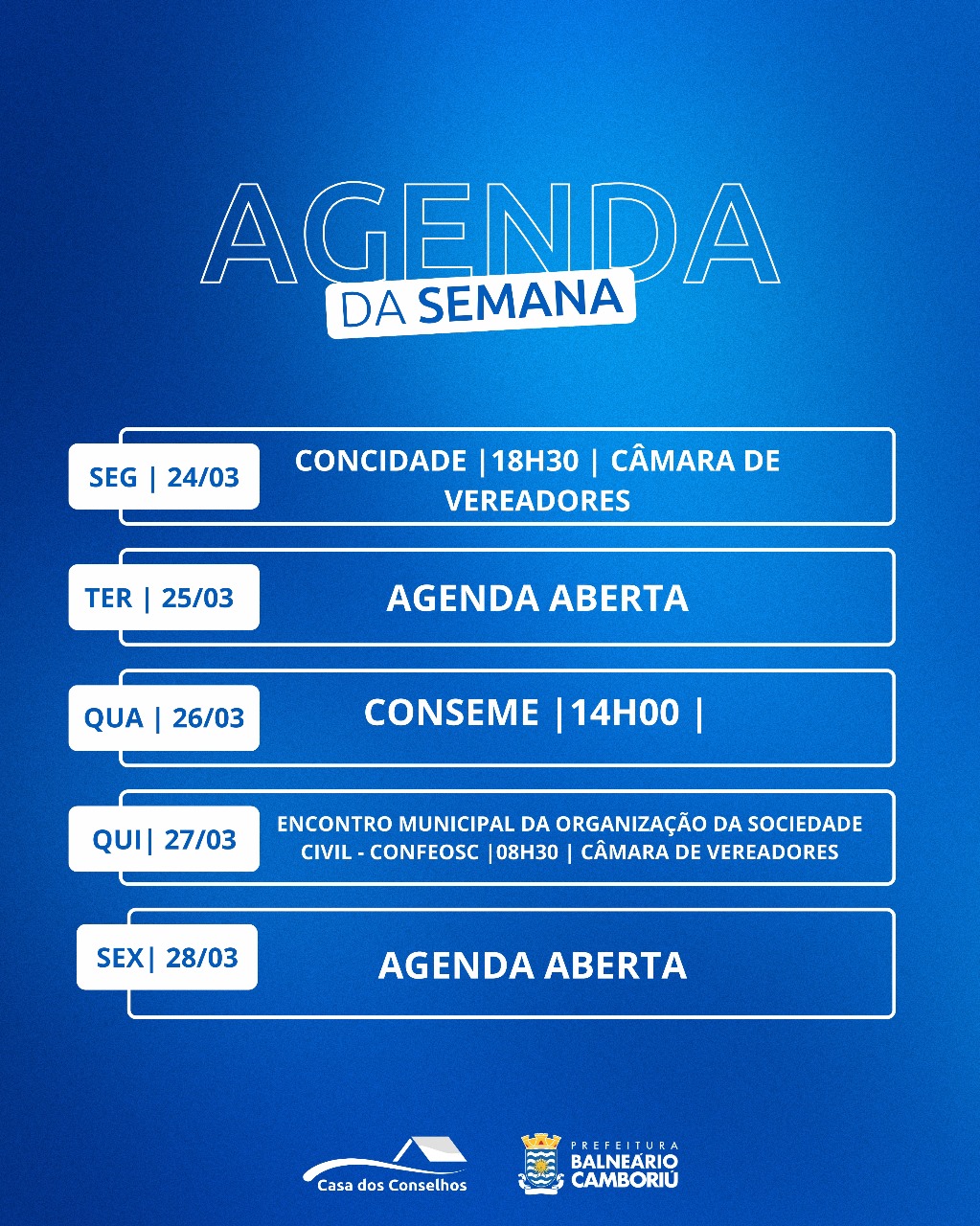 AGENDA
DA SEMANA

SEG | 24/03
CONCIDADE |18H30 | CÂMARA DE VEREADORES

TER | 25/03
AGENDA ABERTA

QUA | 26/03
CONSEME |14H00 |

QUI| 27/03
ENCONTRO MUNICIPAL DA ORGANIZAÇÃO DA SOCIEDADE CIVIL - CONFEOSC |08H30 | CÂMARA DE VEREADORES

SEX| 28/03
AGENDA ABERTA

Casa dos Conselhos

PREFEITURA
BALNEÁRIO
CAMBORIÚ